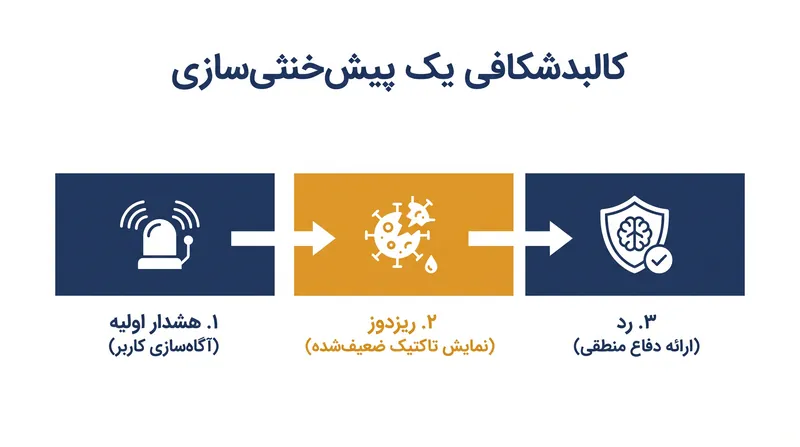 کالبدشکافی یک پیش‌خنثی‌سازی

۱. هشدار اولیه
(آگاه‌سازی کاربر)

۲. ریزدوز
(نمایش تاکتیک ضعیف‌شده)

۳. رد
(ارائه دفاع منطقی)